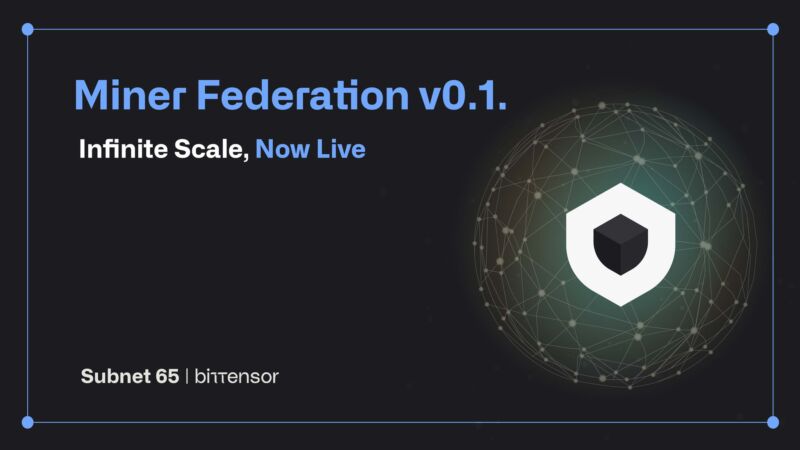 Miner Federation v0.1.

Infinite Scale, Now Live

Subnet 65 | bittensor